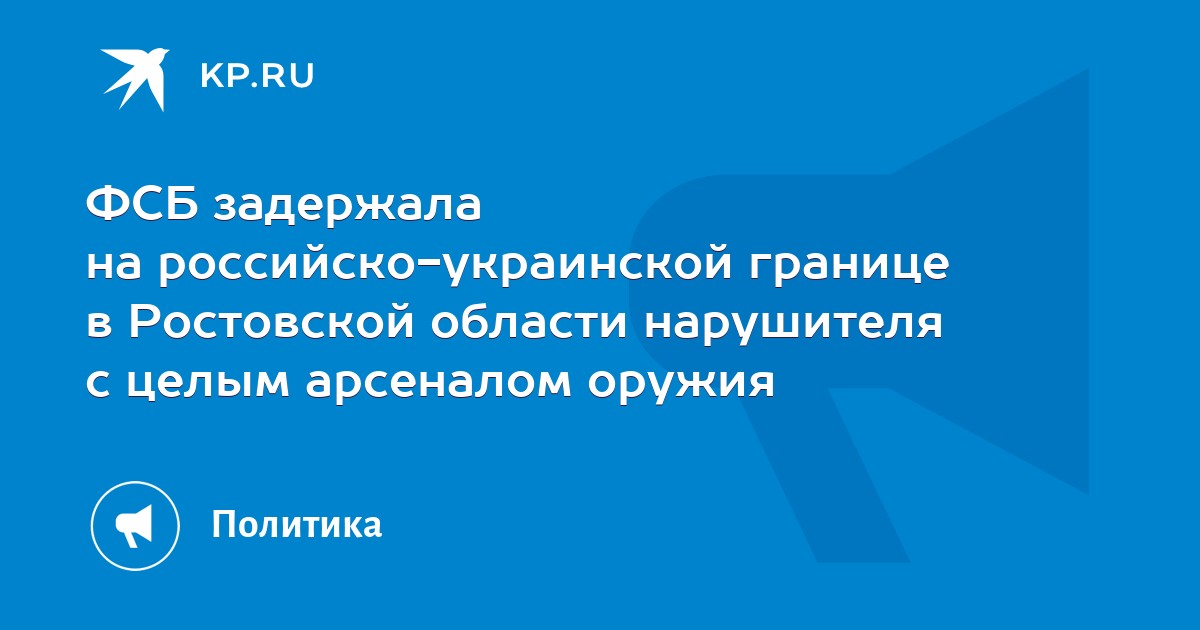 KP.RU

ФСБ задержала на российско-украинской границе в Ростовской области нарушителя с целым арсеналом оружия

Политика